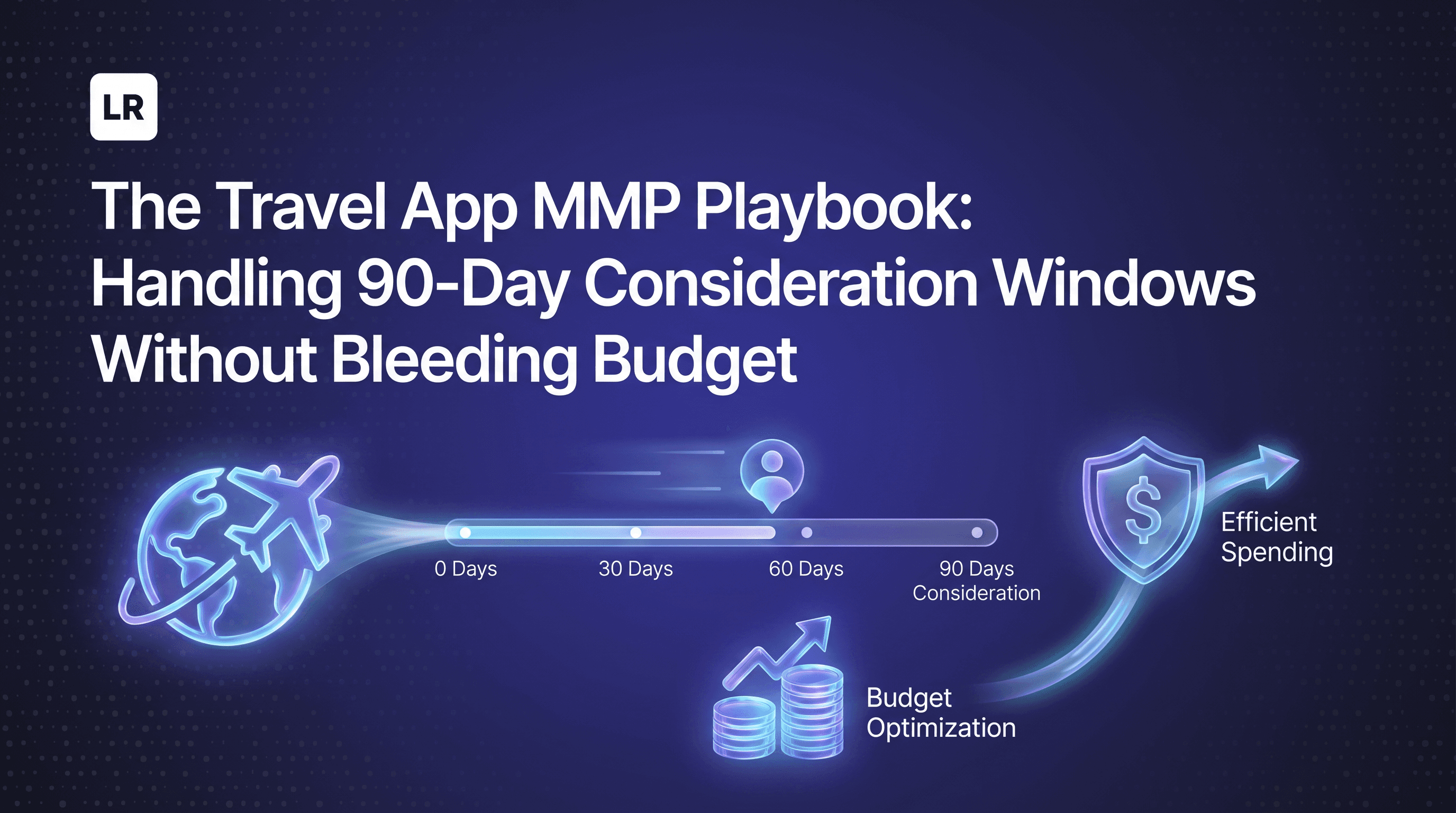 LR

The Travel App MMP Playbook: Handling 90-Day Consideration Windows Without Bleeding Budget

0 Days

30 Days

60 Days

90 Days Consideration

$

Efficient Spending

Budget Optimization